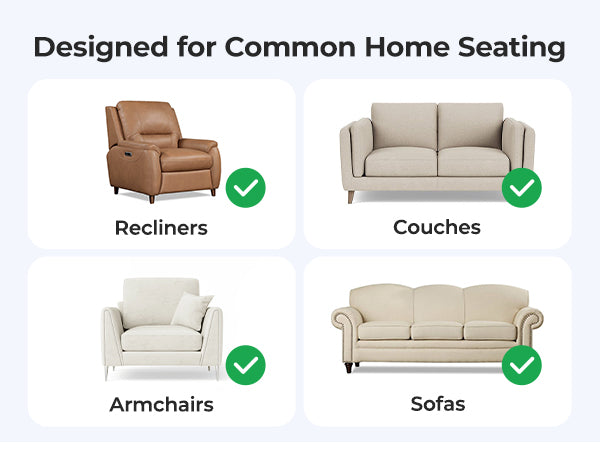 Designed for Common Home Seating

Recliners

Couches

Armchairs

Sofas